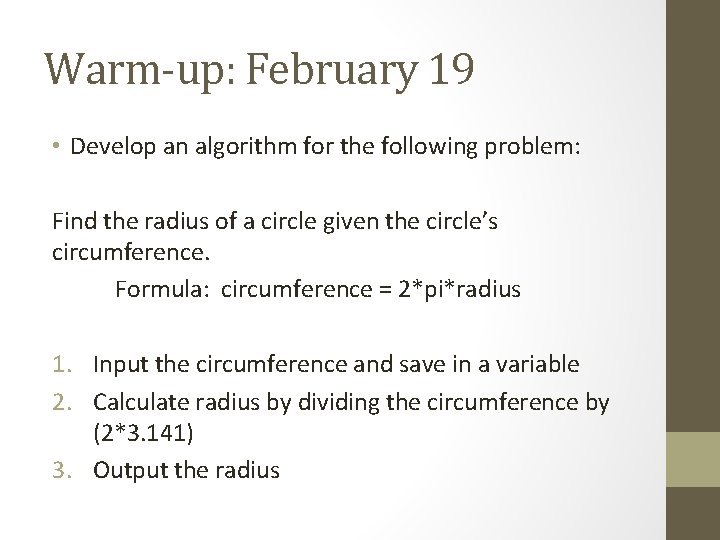 Warm-up: February 19

• Develop an algorithm for the following problem:

Find the radius of a circle given the circle's circumference.

Formula: circumference = 2*pi*radius

1. Input the circumference and save in a variable
2. Calculate radius by dividing the circumference by (2*3.141)
3. Output the radius